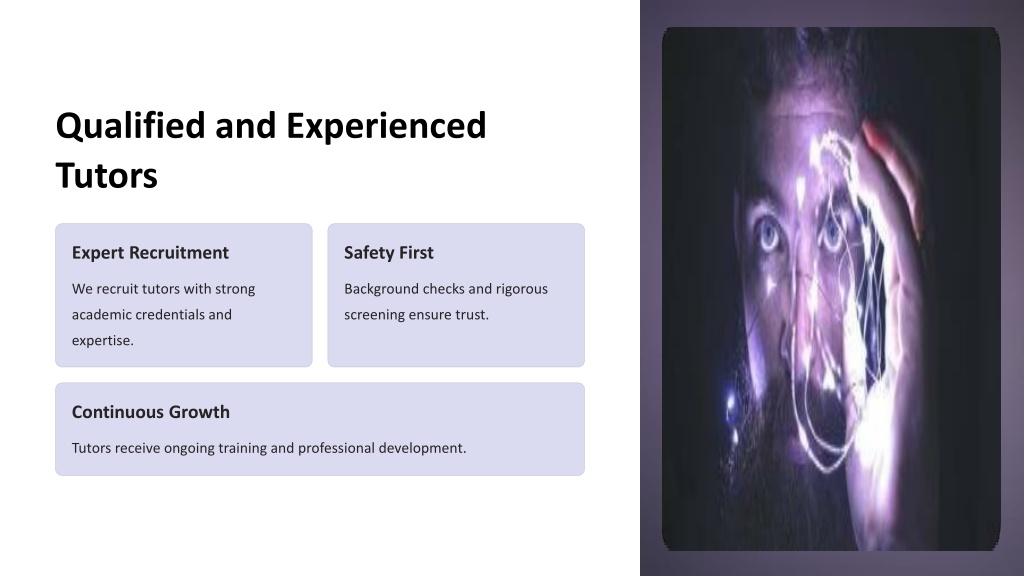 Qualified and Experienced Tutors

Expert Recruitment

We recruit tutors with strong academic credentials and expertise.

Safety First

Background checks and rigorous screening ensure trust.

Continuous Growth

Tutors receive ongoing training and professional development.